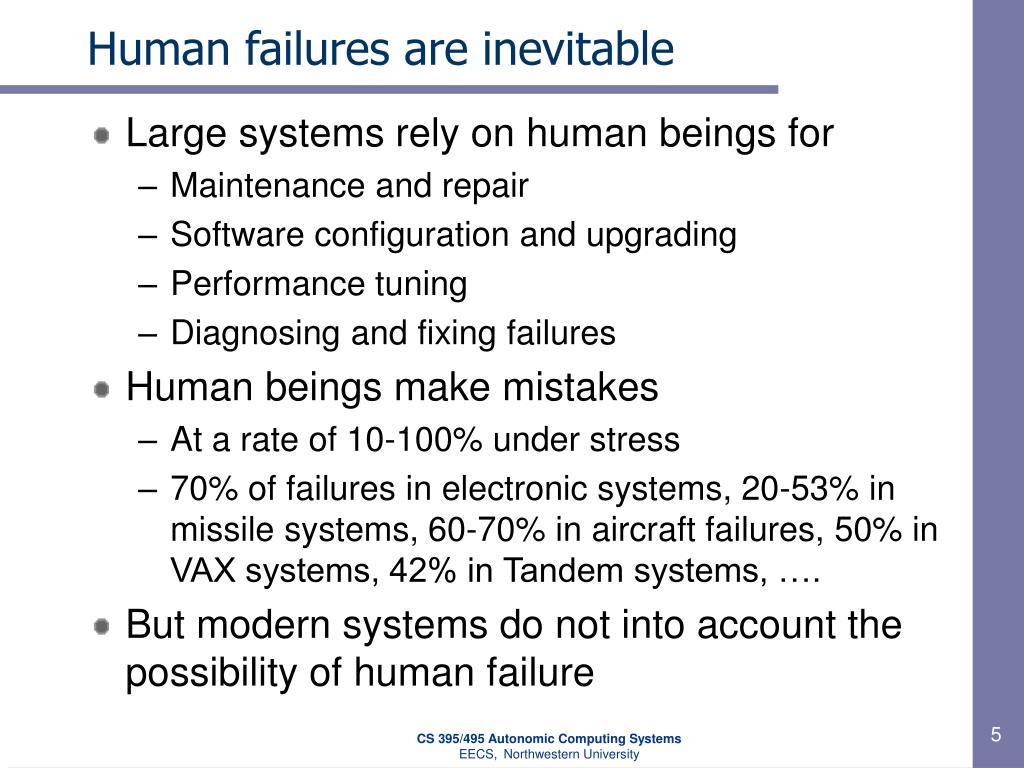 Human failures are inevitable

- Large systems rely on human beings for
  – Maintenance and repair
  – Software configuration and upgrading
  – Performance tuning
  – Diagnosing and fixing failures
- Human beings make mistakes
  – At a rate of 10-100% under stress
  – 70% of failures in electronic systems, 20-53% in missile systems, 60-70% in aircraft failures, 50% in VAX systems, 42% in Tandem systems, ….
- But modern systems do not into account the possibility of human failure

CS 395/495 Autonomic Computing Systems
EECS, Northwestern University

5